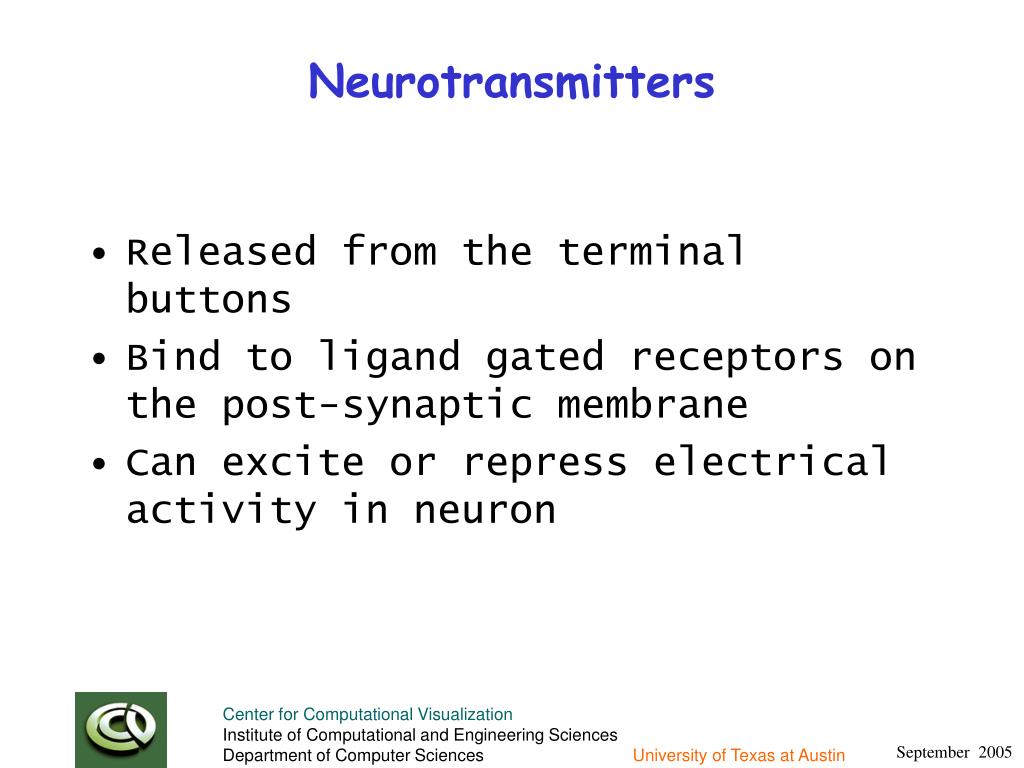 Neurotransmitters

• Released from the terminal buttons
• Bind to ligand gated receptors on the post-synaptic membrane
• Can excite or repress electrical activity in neuron

Center for Computational Visualization
Institute of Computational and Engineering Sciences
Department of Computer Sciences

University of Texas at Austin

September 2005